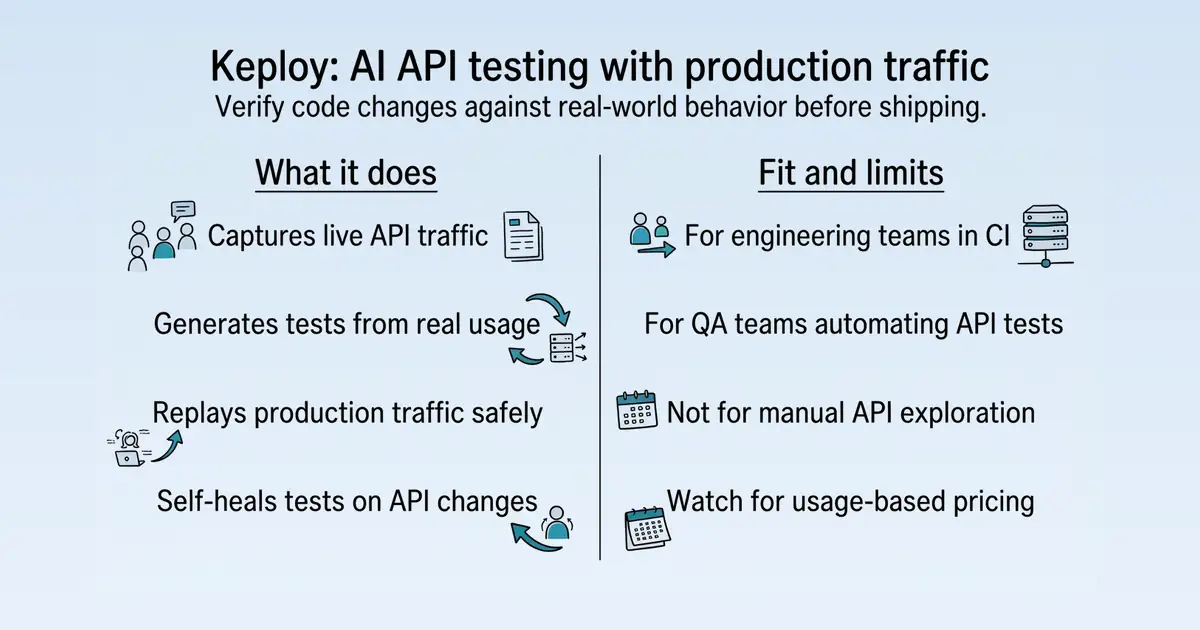 Keploy: AI API testing with production traffic
Verify code changes against real-world behavior before shipping.

What it does

Captures live API traffic

Generates tests from real usage

Replays production traffic safely

Self-heals tests on API changes

Fit and limits

For engineering teams in CI

For QA teams automating API tests

Not for manual API exploration

Watch for usage-based pricing